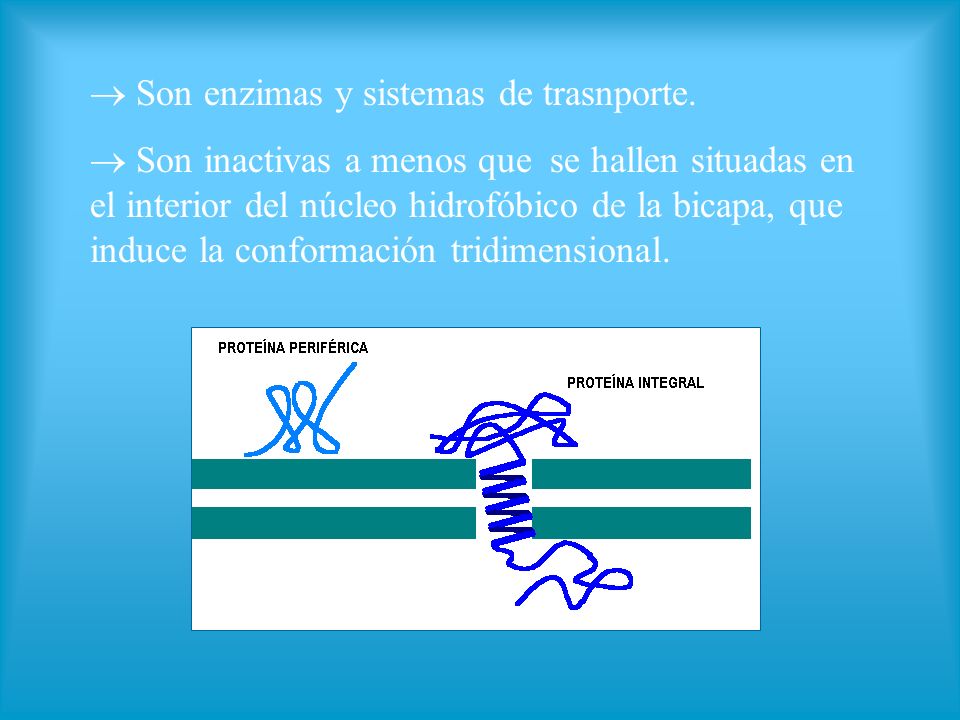 → Son enzimas y sistemas de trasnporte.

→ Son inactivas a menos que se hallen situadas en el interior del núcleo hidrofóbico de la bicapa, que induce la conformación tridimensional.

PROTEÍNA PERIFÉRICA

PROTEÍNA INTEGRAL